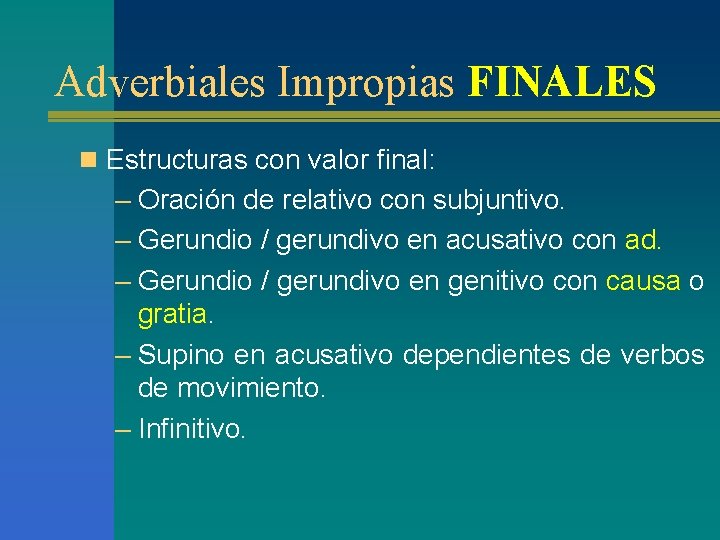 Adverbiales Impropias FINALES

Estructuras con valor final:
– Oración de relativo con subjuntivo.
– Gerundio / gerundivo en acusativo con ad.
– Gerundio / gerundivo en genitivo con causa o gratia.
– Supino en acusativo dependientes de verbos de movimiento.
– Infinitivo.